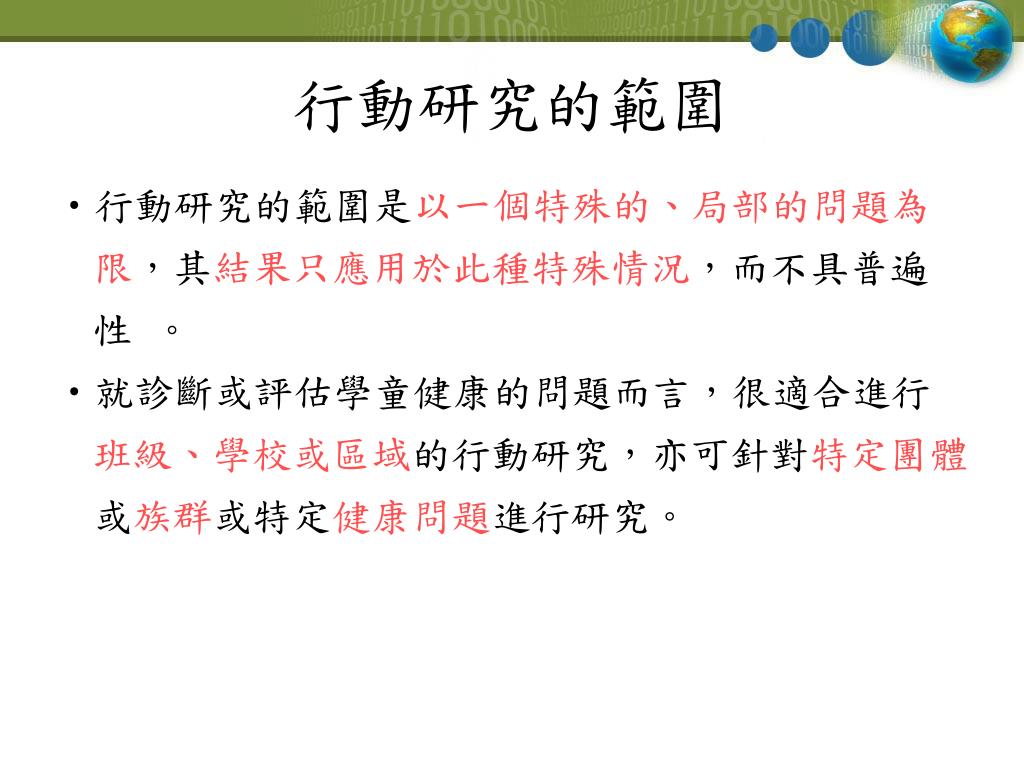 行動研究的範圍

• 行動研究的範圍是以一個特殊的、局部的問題為限，其結果只應用於此種特殊情況，而不具普遍性 。

• 就診斷或評估學童健康的問題而言，很適合進行班級、學校或區域的行動研究，亦可針對特定團體或族群或特定健康問題進行研究。